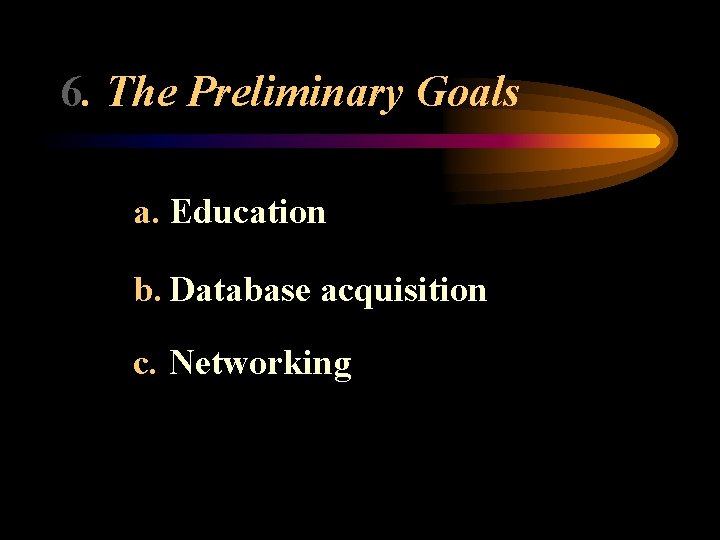 6. The Preliminary Goals

a. Education

b. Database acquisition

c. Networking